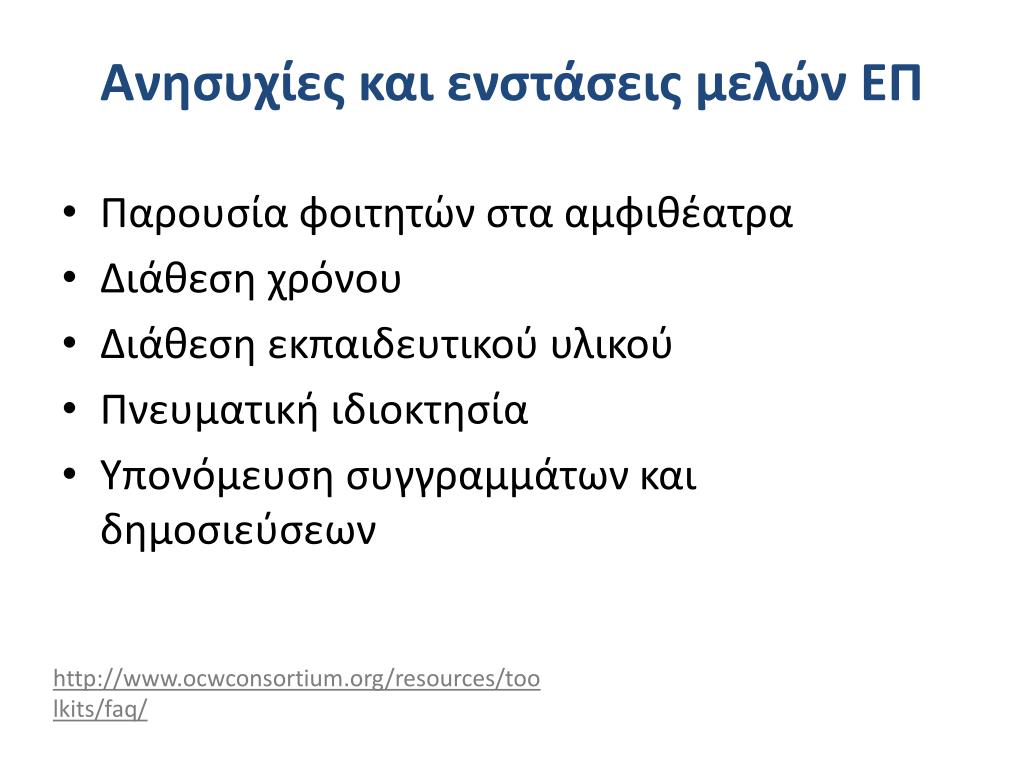 Ανησυχίες και ενστάσεις μελών ΕΠ

• Παρουσία φοιτητών στα αμφιθέατρα
• Διάθεση χρόνου
• Διάθεση εκπαιδευτικού υλικού
• Πνευματική ιδιοκτησία
• Υπονόμευση συγγραμμάτων και δημοσιεύσεων

http://www.ocwconsortium.org/resources/toolkits/faq/